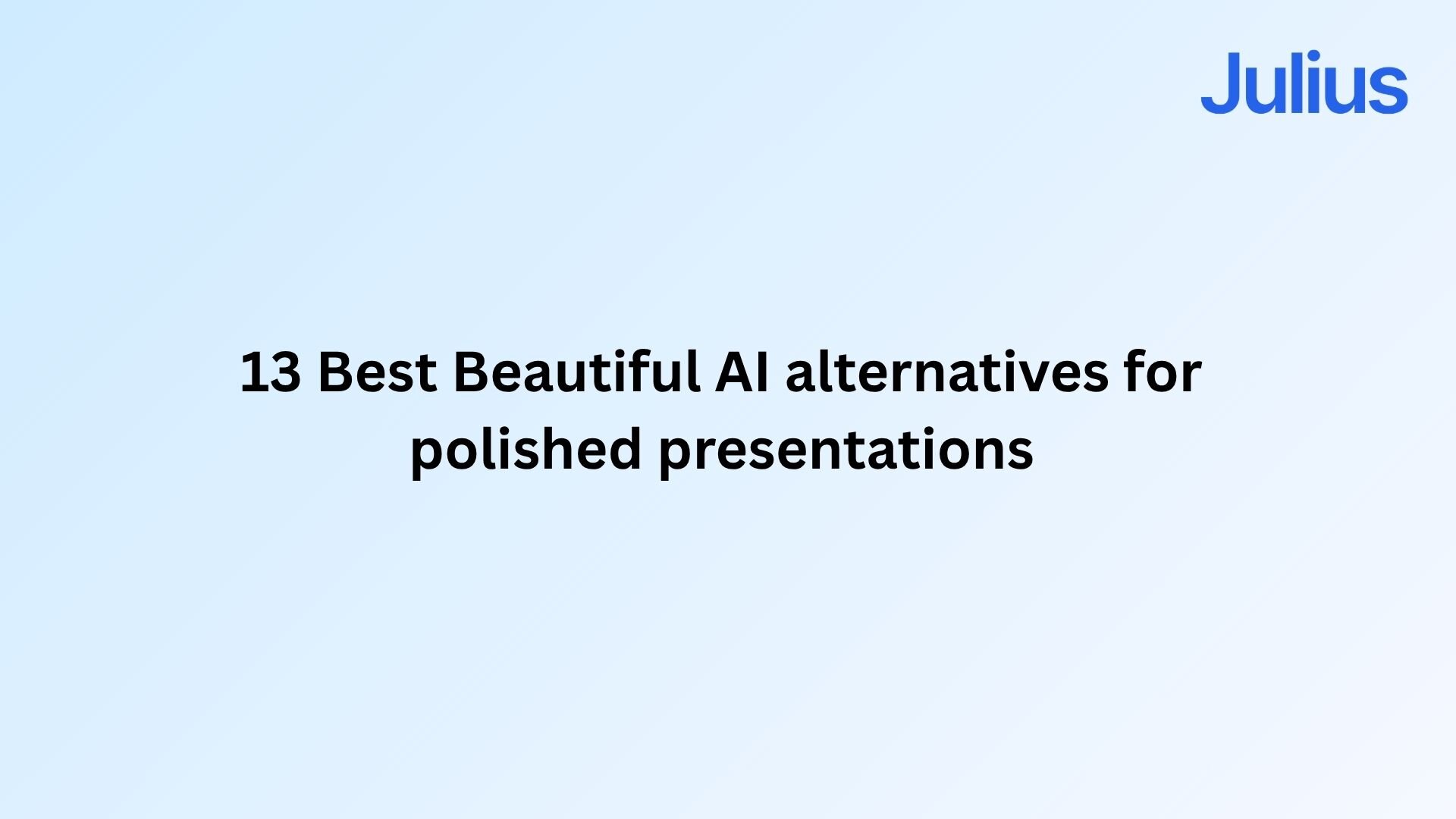 Julius

13 Best Beautiful AI alternatives for polished presentations